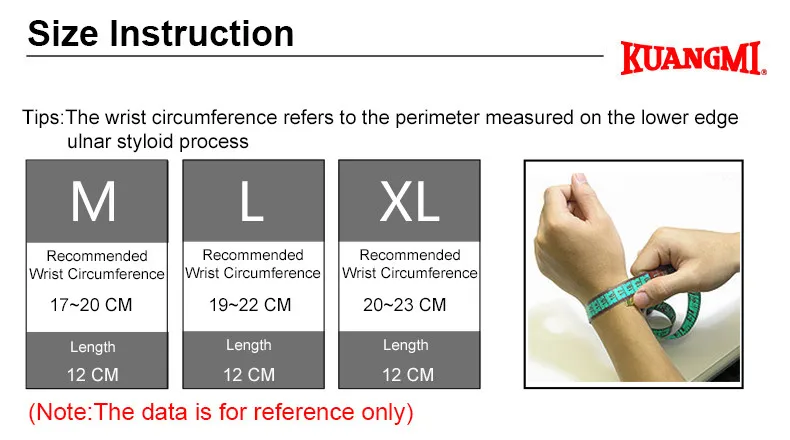 Size Instruction

KUANGMI®

Tips:The wrist circumference refers to the perimeter measured on the lower edge ulnar styloid process

M

Recommended Wrist Circumference

17~20 CM

Length

12 CM

L

Recommended Wrist Circumference

19~22 CM

Length

12 CM

XL

Recommended Wrist Circumference

20~23 CM

Length

12 CM

(Note:The data is for reference only)